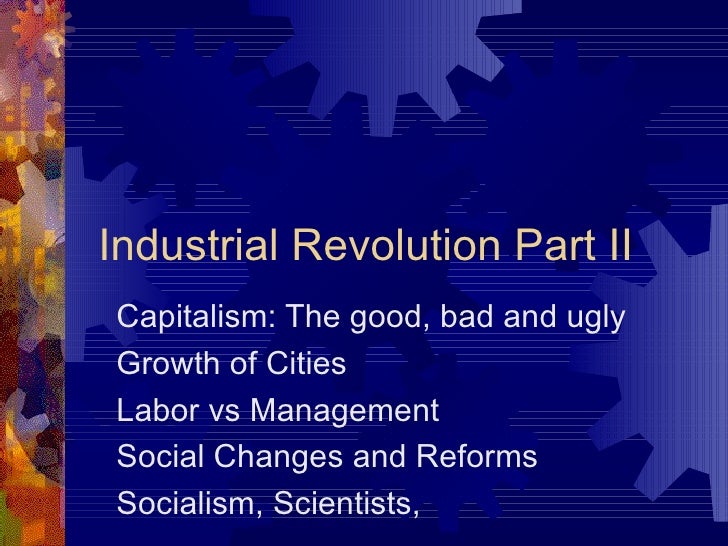 Industrial Revolution Part II

Capitalism: The good, bad and ugly
Growth of Cities
Labor vs Management
Social Changes and Reforms
Socialism, Scientists,